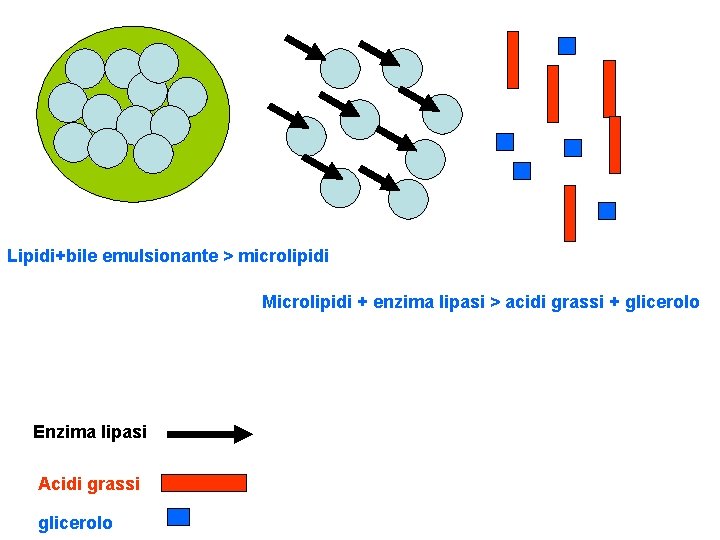 Lipidi+bile emulsionante > microlipidi

Microlipidi + enzima lipasi > acidi grassi + glicerolo

Enzima lipasi

Acidi grassi

glicerolo